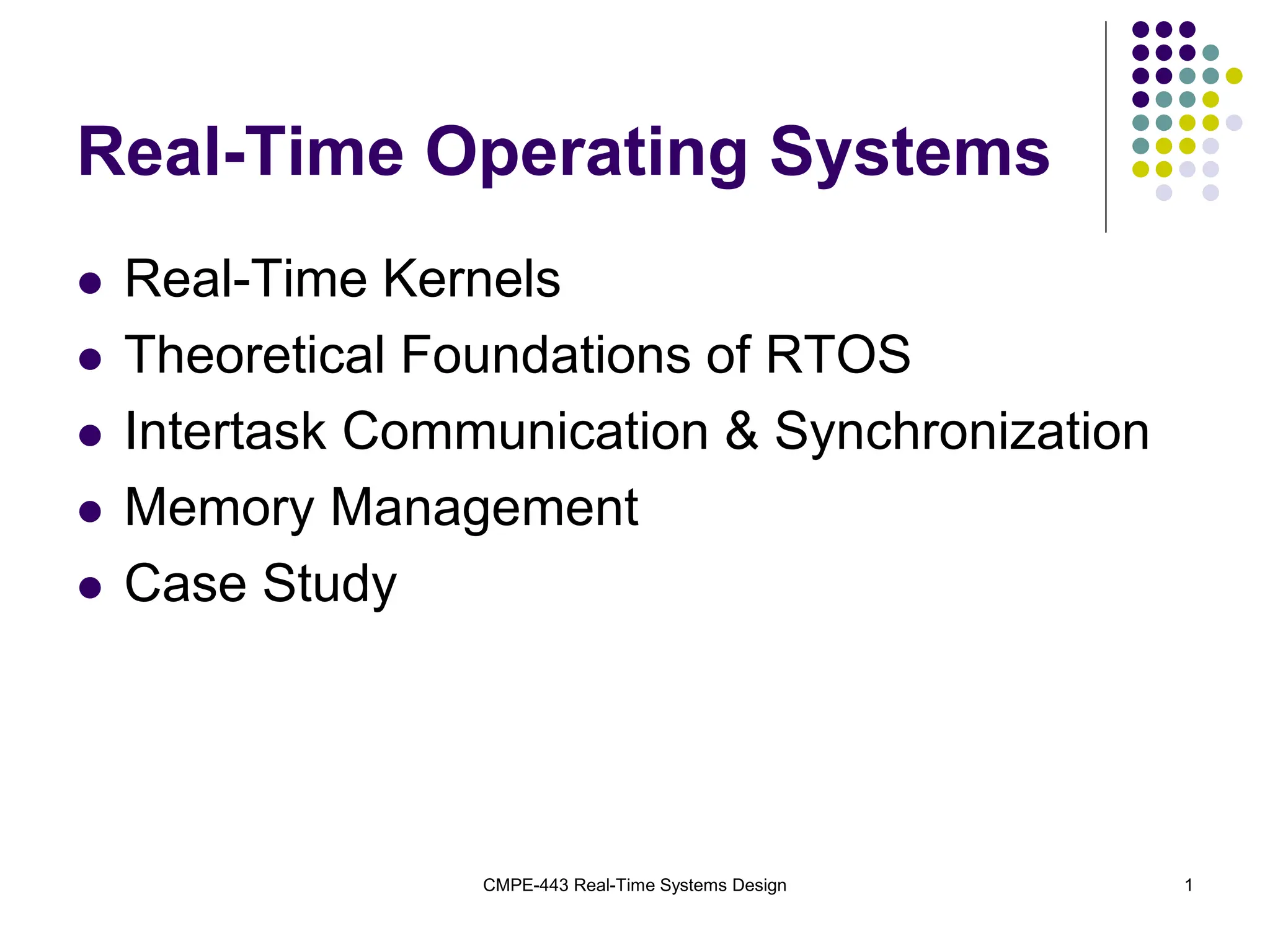 Real-Time Operating Systems

- Real-Time Kernels
- Theoretical Foundations of RTOS
- Intertask Communication & Synchronization
- Memory Management
- Case Study

CMPE-443 Real-Time Systems Design

1